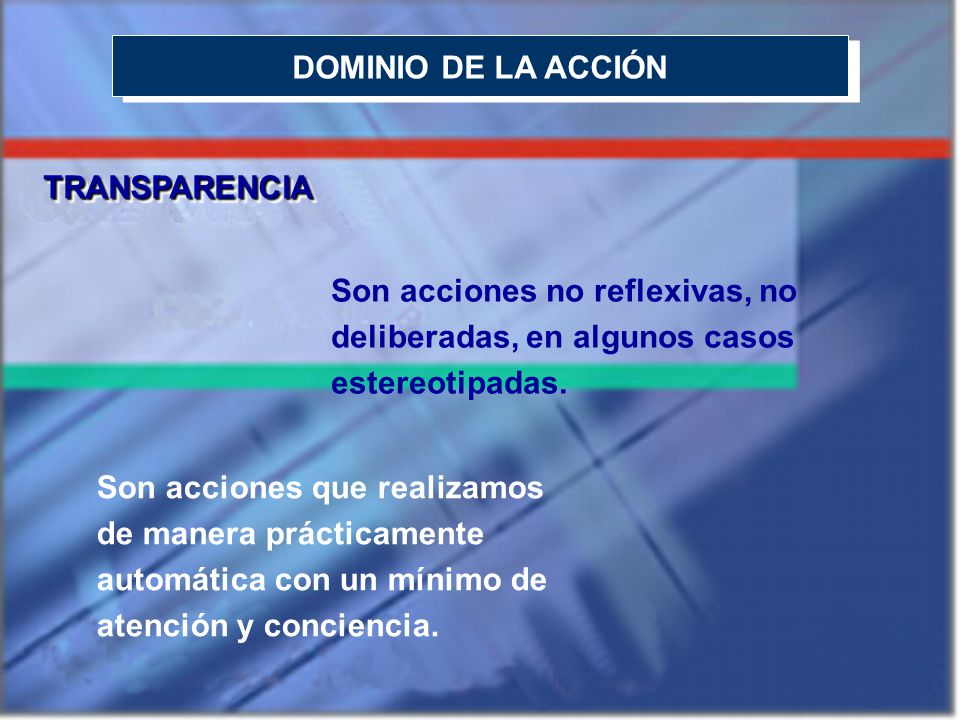 DOMINIO DE LA ACCIÓN

TRANSPARENCIA

Son acciones no reflexivas, no deliberadas, en algunos casos estereotipadas.

Son acciones que realizamos de manera prácticamente automática con un mínimo de atención y conciencia.